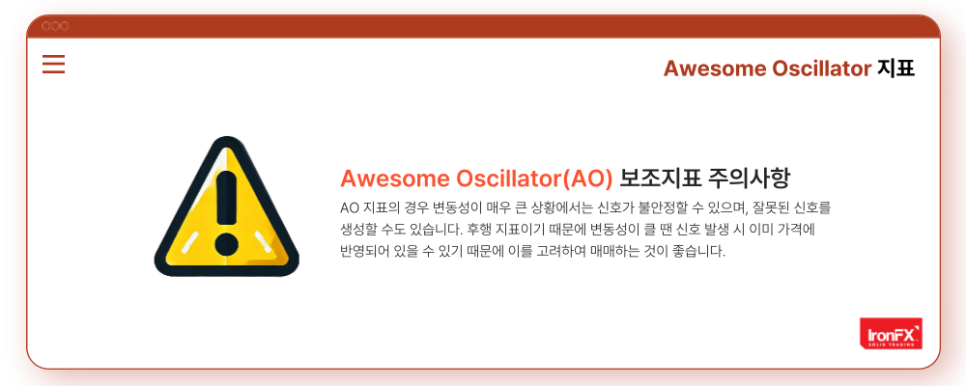 Awesome Oscillator 지표

Awesome Oscillator(AO) 보조지표 주의사항

AO 지표의 경우 변동성이 매우 큰 상황에서는 신호가 불안정할 수 있으며, 잘못된 신호를 생성할 수도 있습니다. 후행 지표이기 때문에 변동성이 클 땐 신호 발생 시 이미 가격에 반영되어 있을 수 있기 때문에 이를 고려하여 매매하는 것이 좋습니다.

IronFX
SOLID TRADING